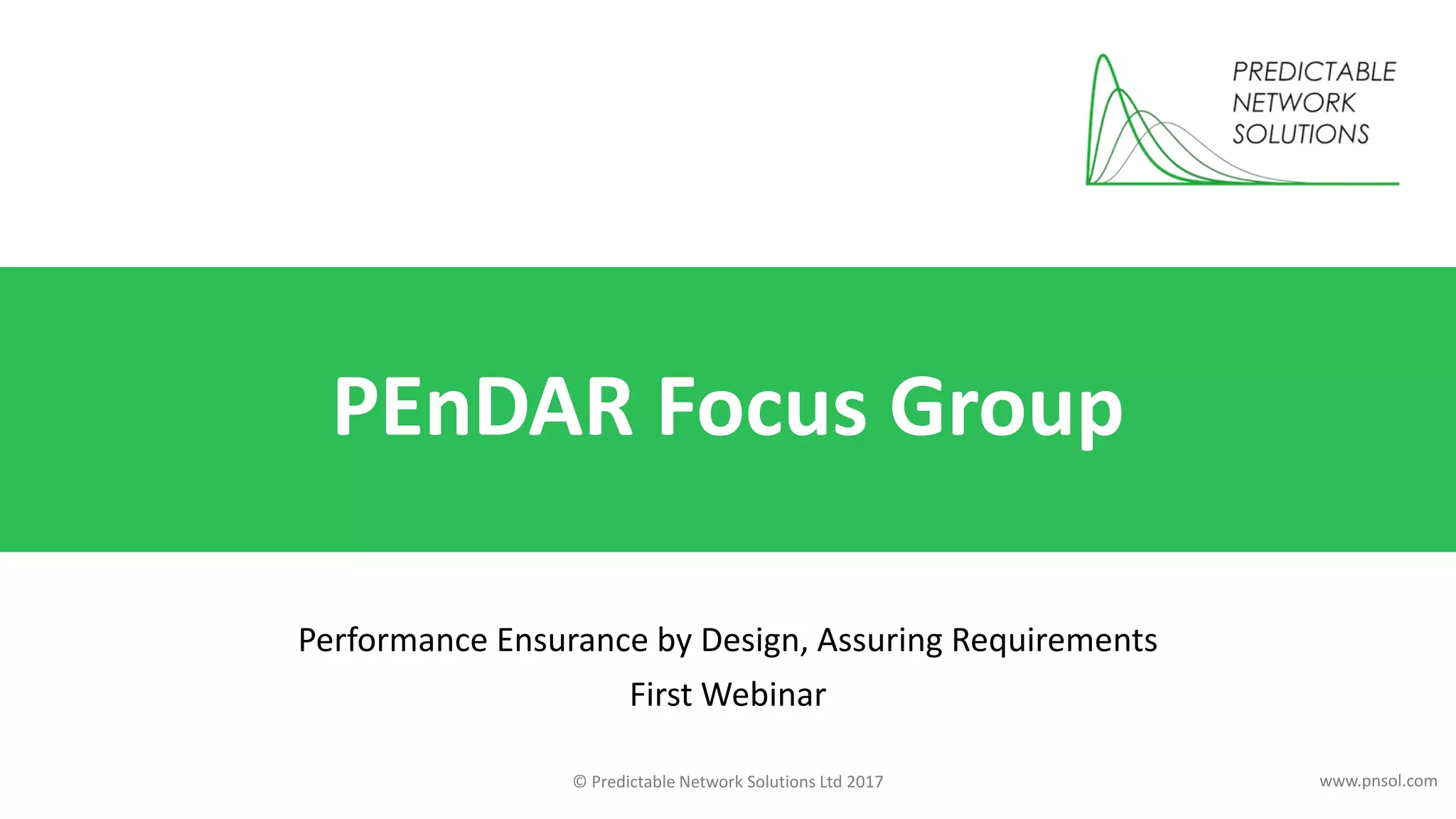 PREDICTABLE
NETWORK
SOLUTIONS

PEnDAR Focus Group

Performance Ensurance by Design, Assuring Requirements
First Webinar

© Predictable Network Solutions Ltd 2017

www.pnsol.com